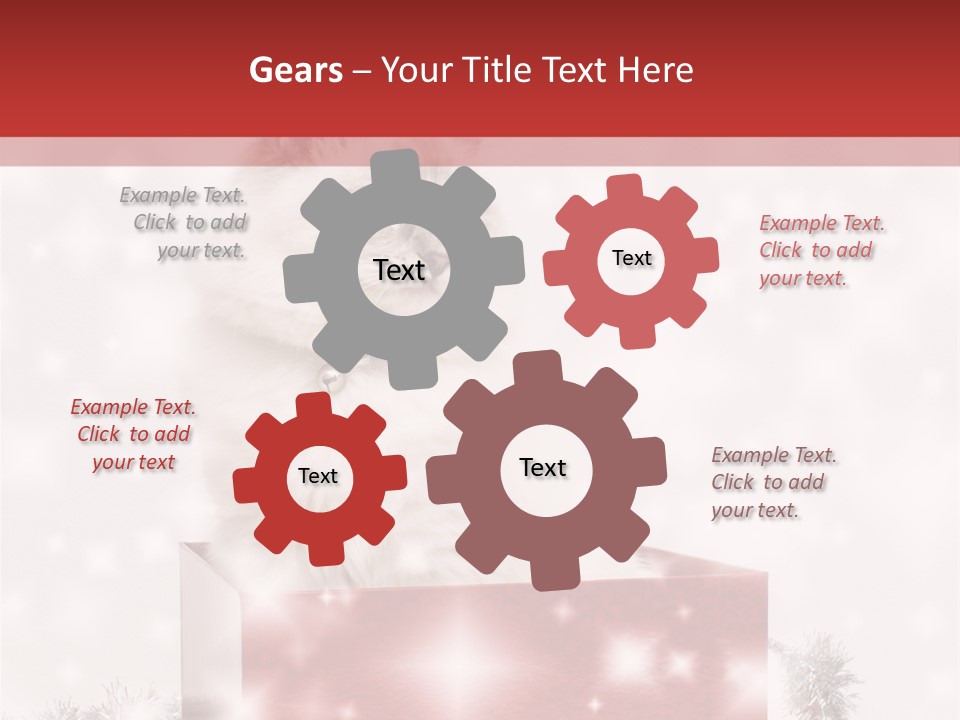 Gears – Your Title Text Here

Example Text. Click to add your text.

Text

Text

Example Text. Click to add your text.

Example Text. Click to add your text

Text

Text

Example Text. Click to add your text.